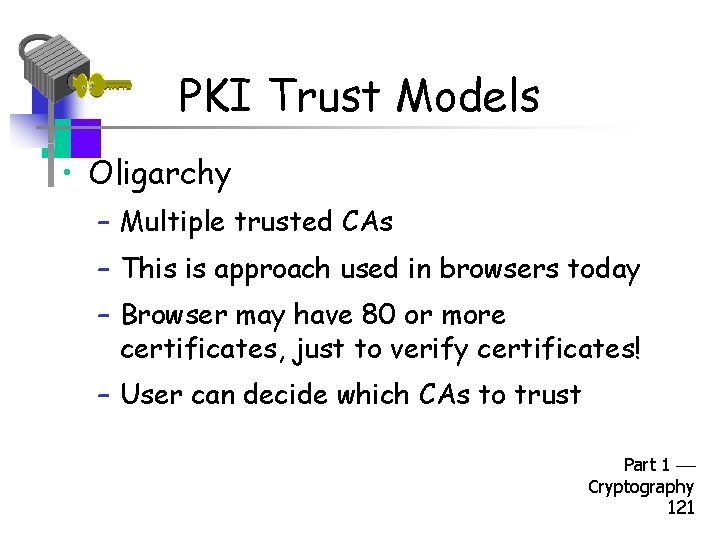 PKI Trust Models

• Oligarchy
– Multiple trusted CAs
– This is approach used in browsers today
– Browser may have 80 or more certificates, just to verify certificates!
– User can decide which CAs to trust

Part 1 — Cryptography 121